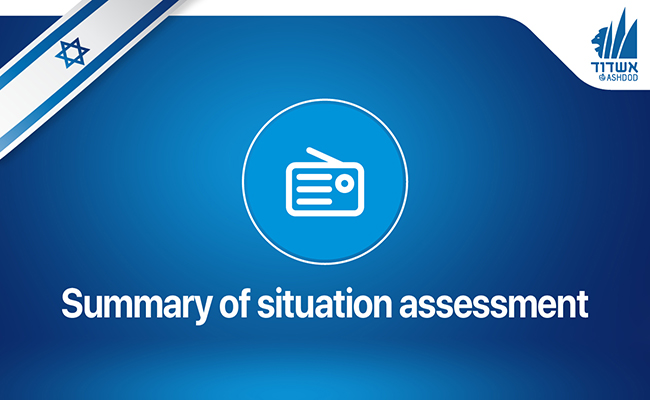 אשדוד
ASHDOD

Summary of situation assessment